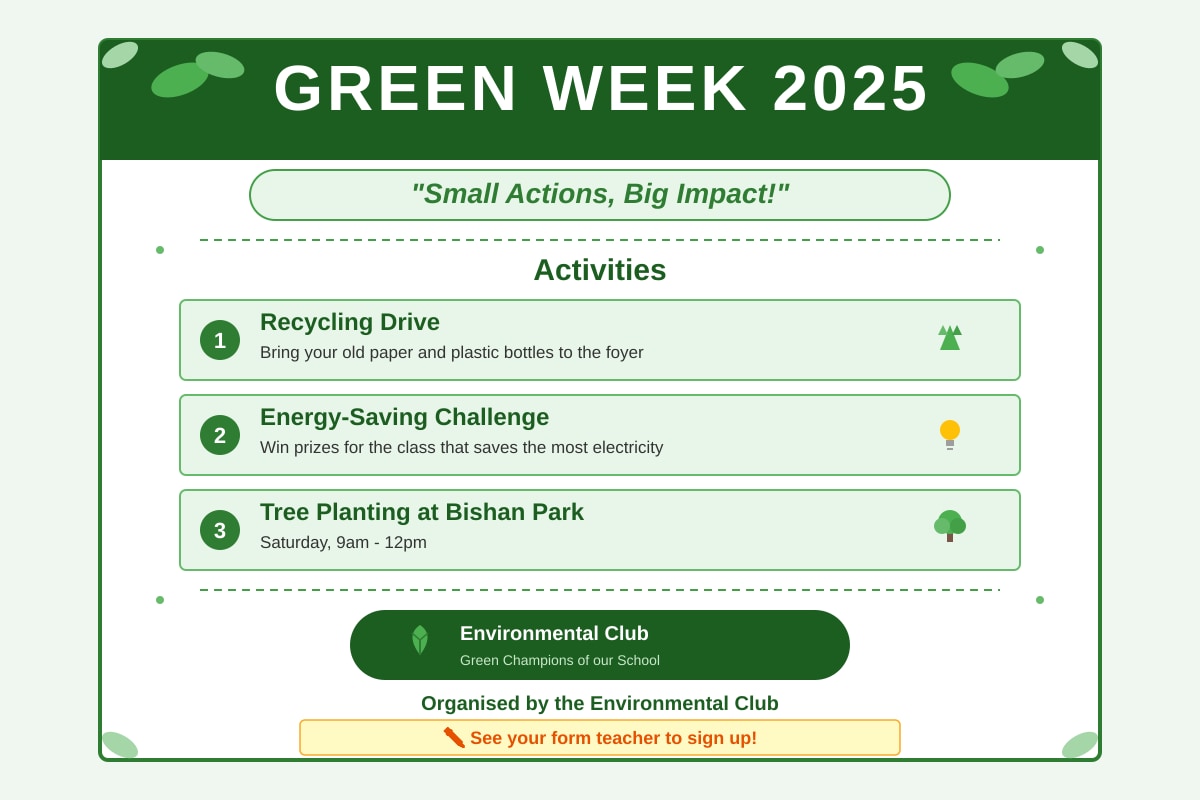 GREEN WEEK 2025

"Small Actions, Big Impact!"

Activities

1 Recycling Drive
Bring your old paper and plastic bottles to the foyer

2 Energy-Saving Challenge
Win prizes for the class that saves the most electricity

3 Tree Planting at Bishan Park
Saturday, 9am - 12pm

Environmental Club
Green Champions of our School

Organised by the Environmental Club

See your form teacher to sign up!